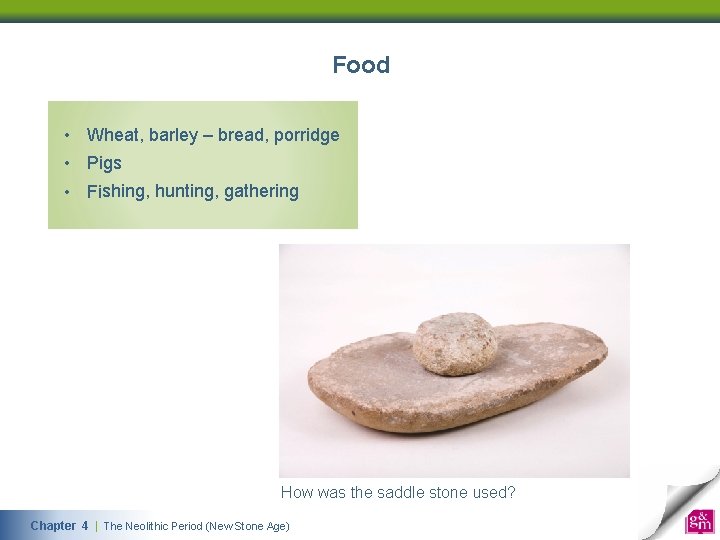 Food

• Wheat, barley – bread, porridge
• Pigs
• Fishing, hunting, gathering

How was the saddle stone used?

Chapter 4 | The Neolithic Period (New Stone Age)

g&m